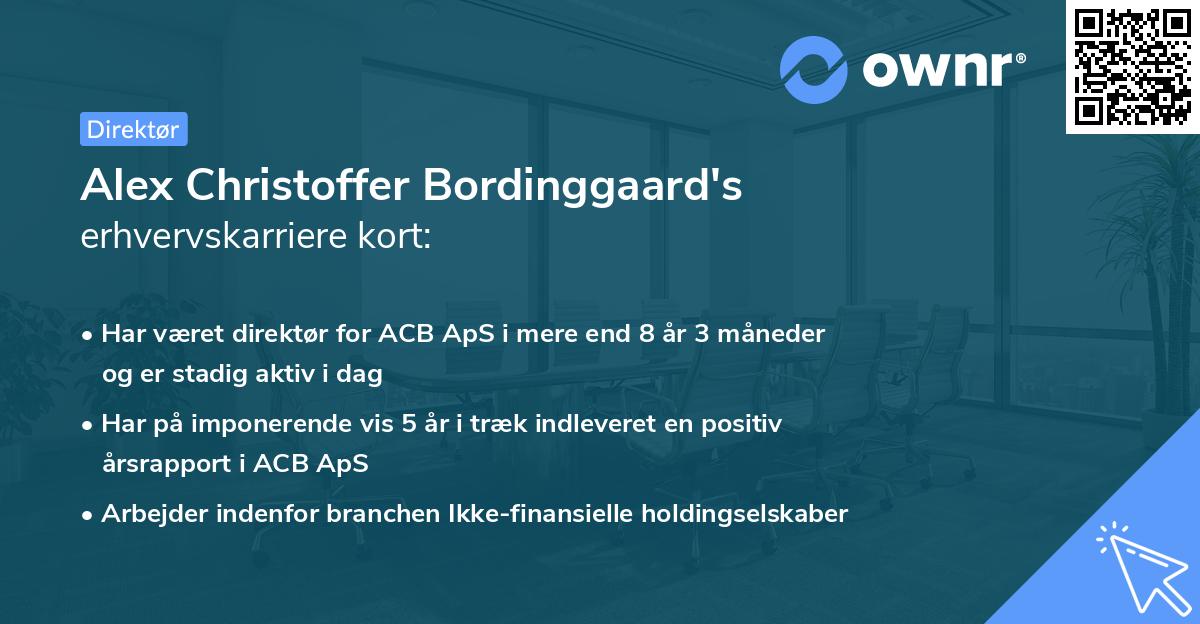 ownr®

Direktør

Alex Christoffer Bordinggaard's erhvervskarriere kort:

• Har været direktør for ACB ApS i mere end 8 år 3 måneder og er stadig aktiv i dag

• Har på imponerende vis 5 år i træk indleveret en positiv årsrapport i ACB ApS

• Arbejder indenfor branchen Ikke-finansielle holdingselskaber